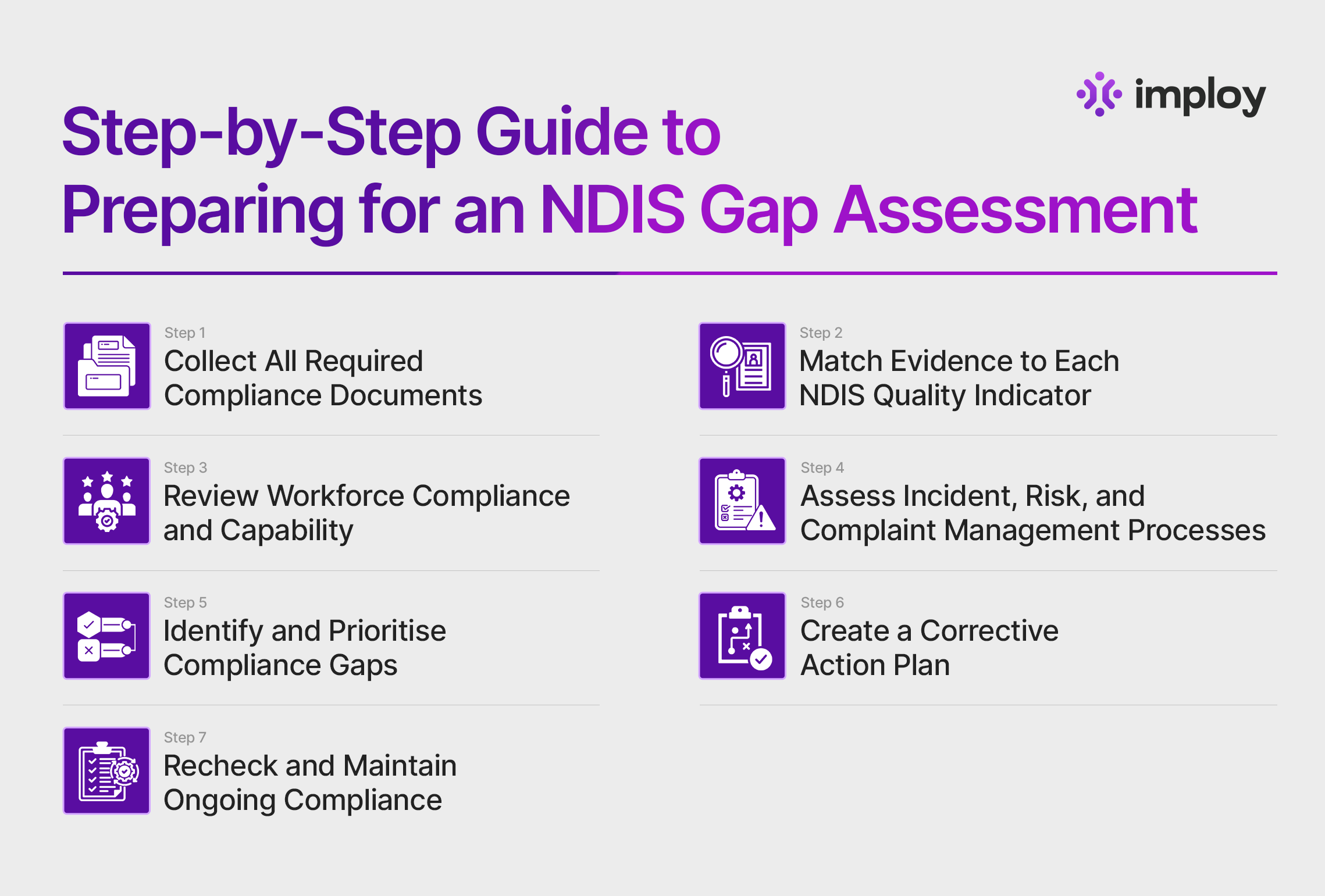 imploy

Step-by-Step Guide to Preparing for an NDIS Gap Assessment

Step 1
Collect All Required Compliance Documents

Step 2
Match Evidence to Each NDIS Quality Indicator

Step 3
Review Workforce Compliance and Capability

Step 4
Assess Incident, Risk, and Complaint Management Processes

Step 5
Identify and Prioritise Compliance Gaps

Step 6
Create a Corrective Action Plan

Step 7
Recheck and Maintain Ongoing Compliance